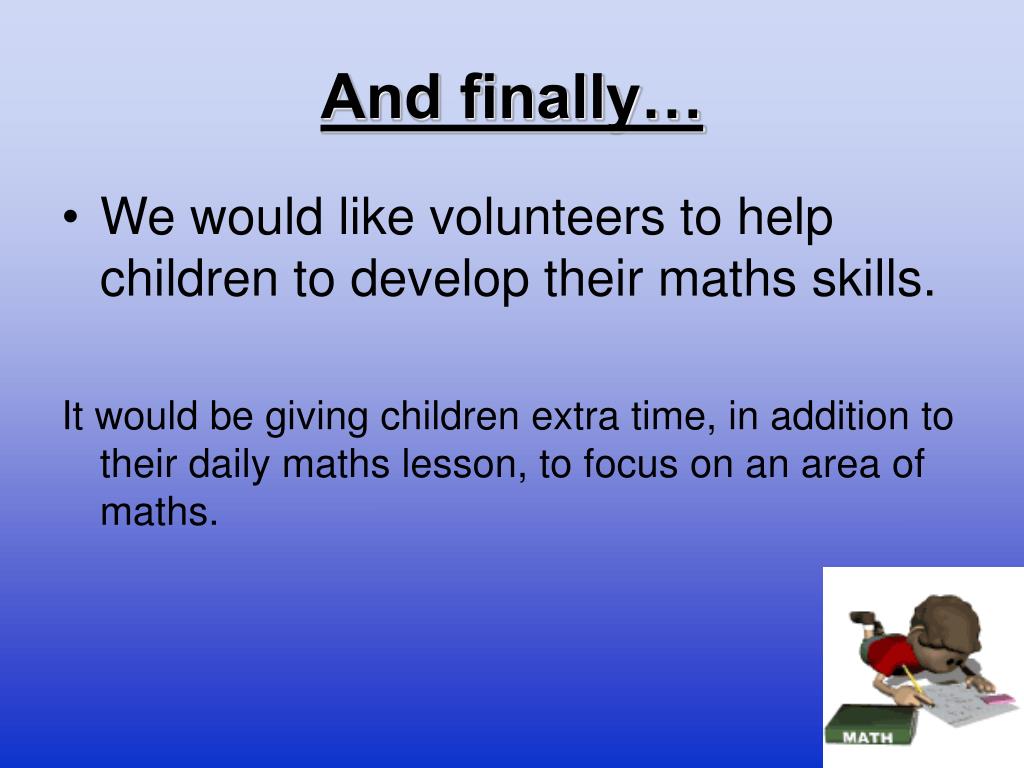 And finally…

• We would like volunteers to help children to develop their maths skills.

It would be giving children extra time, in addition to their daily maths lesson, to focus on an area of maths.

MATH